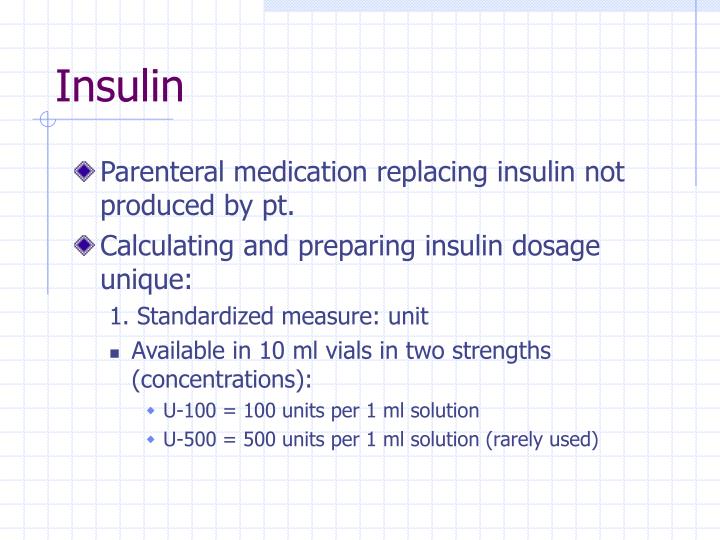 Insulin

Parenteral medication replacing insulin not produced by pt.

Calculating and preparing insulin dosage unique:

1. Standardized measure: unit

Available in 10 ml vials in two strengths (concentrations):

U-100 = 100 units per 1 ml solution

U-500 = 500 units per 1 ml solution (rarely used)